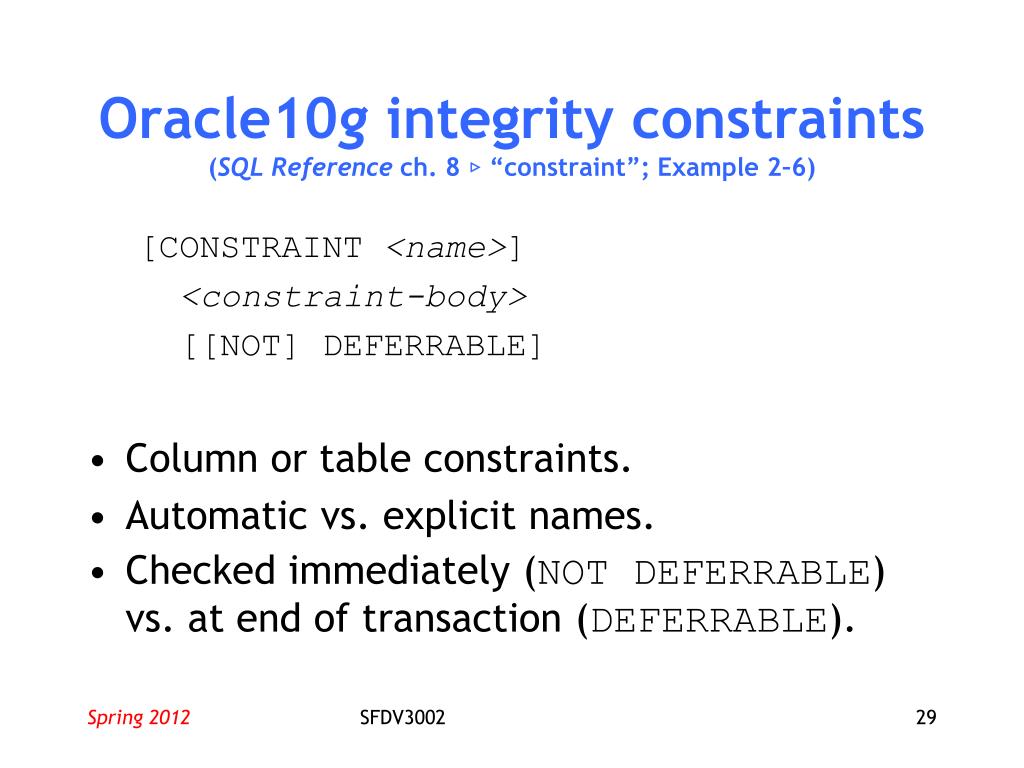 Oracle10g integrity constraints
(SQL Reference ch. 8 ▹ “constraint”; Example 2-6)

[CONSTRAINT <name>]
<constraint-body>
[[NOT] DEFERRABLE]

• Column or table constraints.
• Automatic vs. explicit names.
• Checked immediately (NOT DEFERRABLE) vs. at end of transaction (DEFERRABLE).

Spring 2012
SFDV3002
29